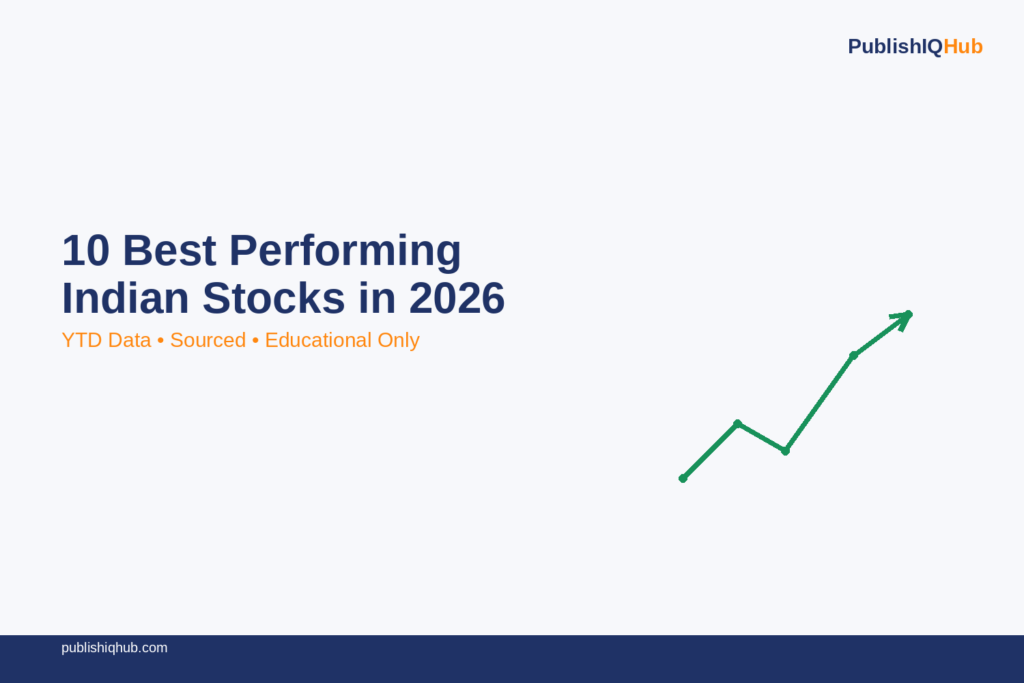 PublishIQHub

10 Best Performing Indian Stocks in 2026

YTD Data • Sourced • Educational Only

publishiqhub.com